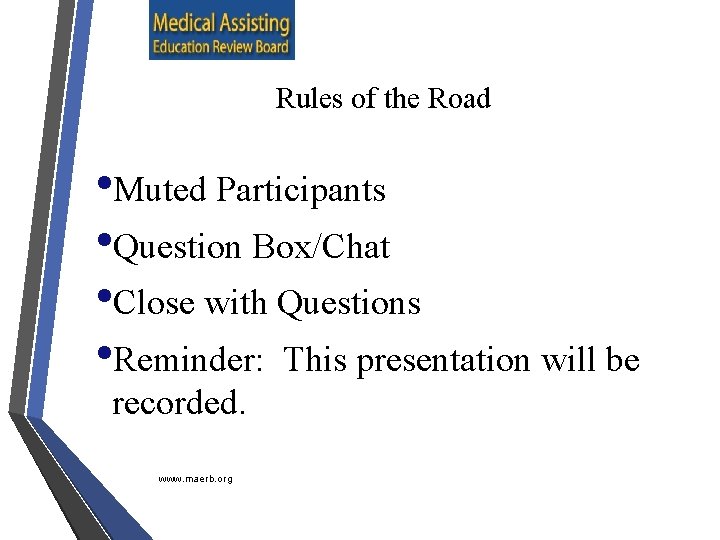 Medical Assisting
Education Review Board

Rules of the Road

• Muted Participants
• Question Box/Chat
• Close with Questions
• Reminder:  This presentation will be recorded.

www.maerb.org